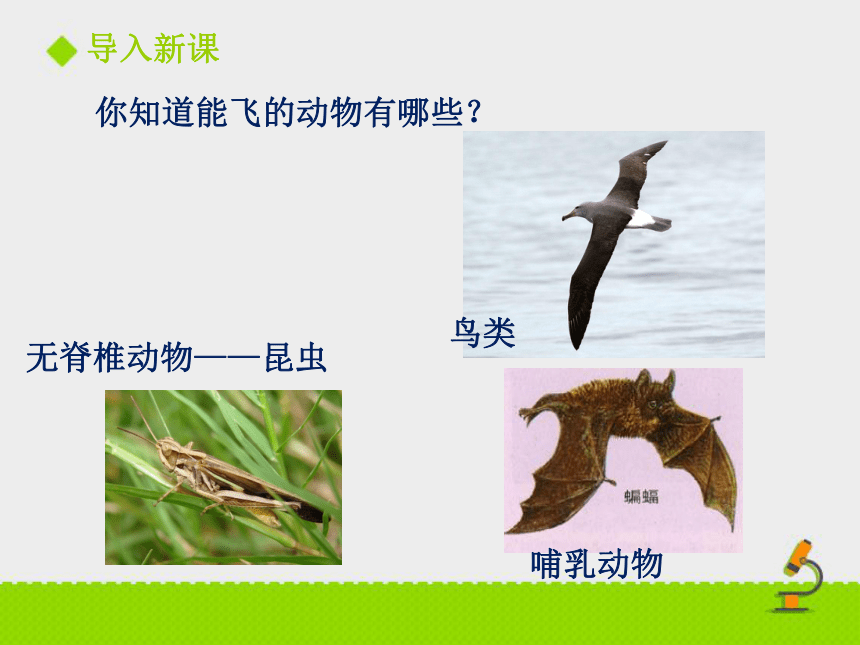 导入新课

你知道能飞的动物有哪些?

鸟类

无脊椎动物——昆虫

蝙蝠

哺乳动物